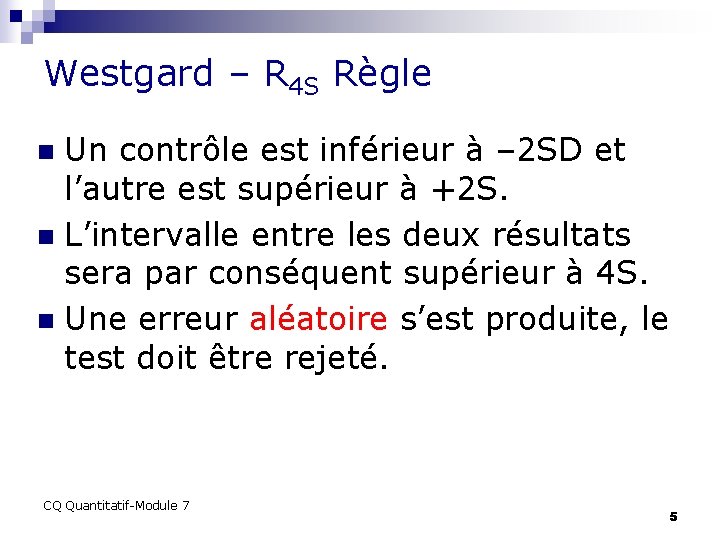 Westgard – $R_{4S}$ Règle

Un contrôle est inférieur à –2SD et l'autre est supérieur à +2S.

L'intervalle entre les deux résultats sera par conséquent supérieur à 4S.

Une erreur aléatoire s'est produite, le test doit être rejeté.

CQ Quantitatif-Module 7

5